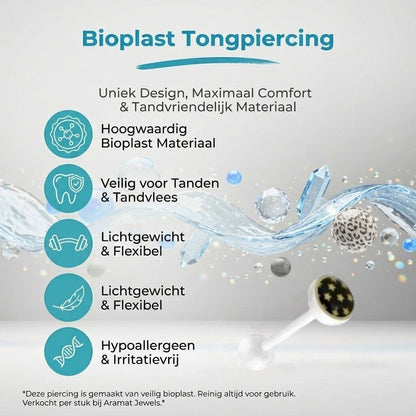 Bioplast Tongpiercing

Uniek Design, Maximaal Comfort & Tandvriendelijk Materiaal

Hoogwaardig Bioplast Materiaal

Veilig voor Tanden & Tandvlees

Lichtgewicht & Flexibel

Lichtgewicht & Flexibel

Hypoallergeen & Irritatievrij

*Deze piercing is gemaakt van veilig bioplast. Reinig altijd voor gebruik. Verkocht per stuk bij Aramat Jewels.*